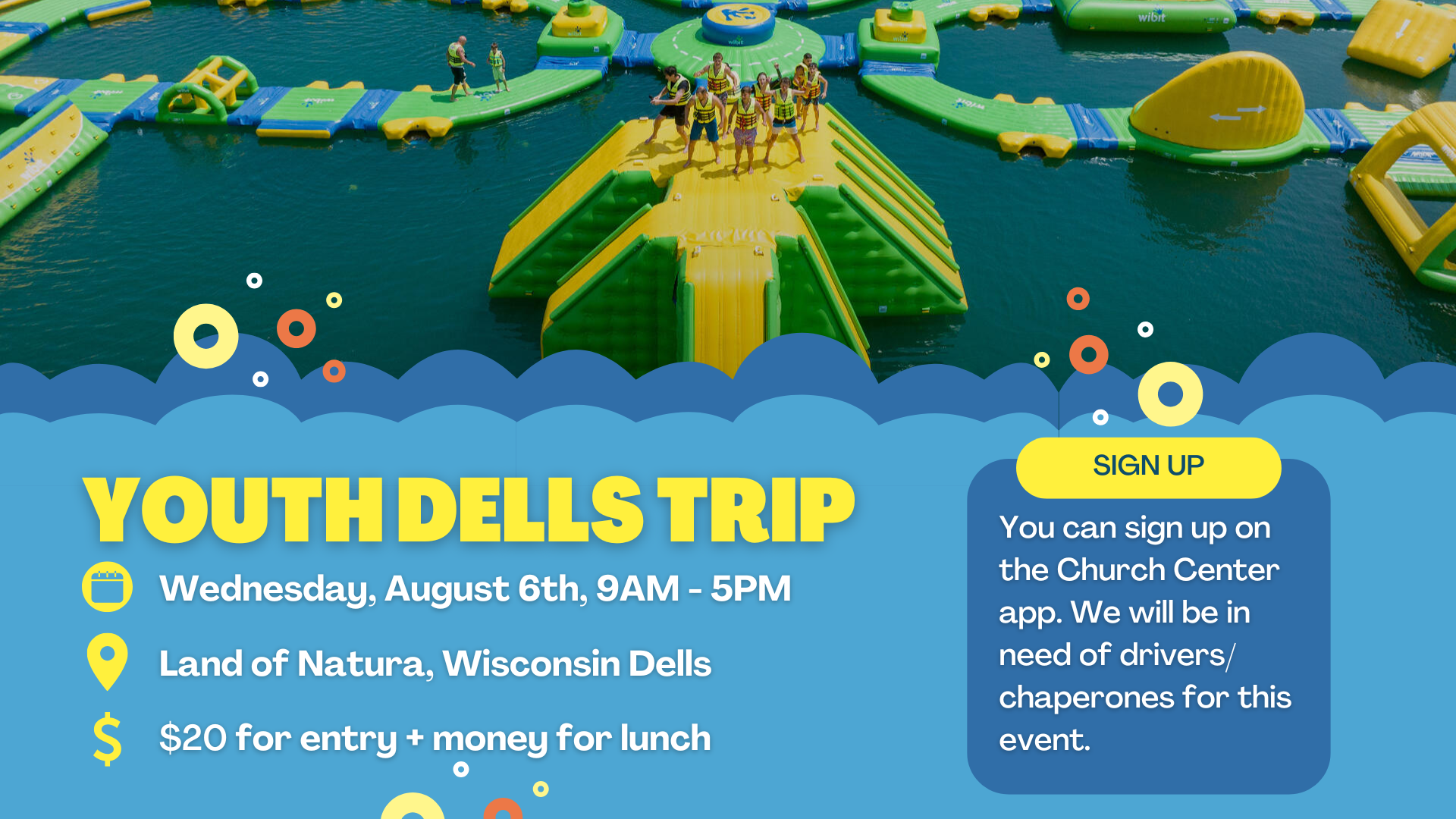 wibit

YOUTH DELLS TRIP

Wednesday, August 6th, 9AM - 5PM

Land of Natura, Wisconsin Dells

$20 for entry + money for lunch

SIGN UP

You can sign up on the Church Center app. We will be in need of drivers/ chaperones for this event.